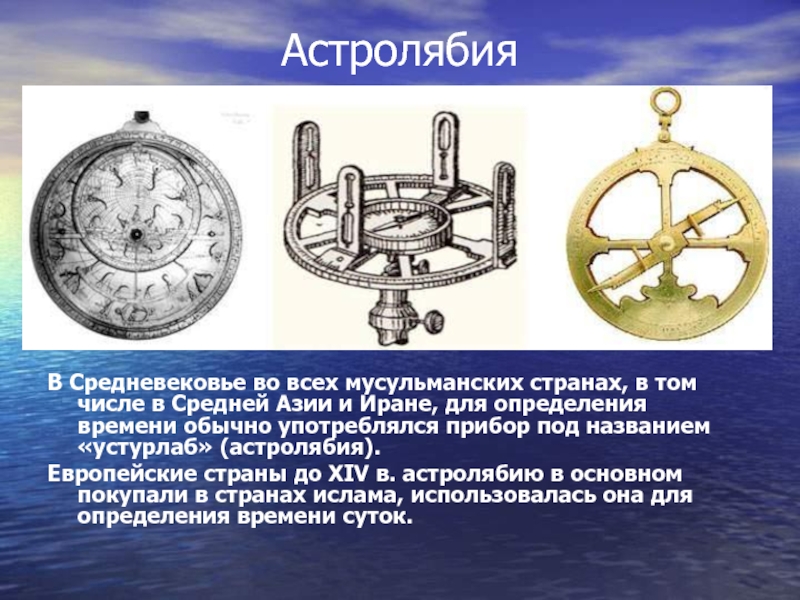 Астролябия

В Средневековье во всех мусульманских странах, в том числе в Средней Азии и Иране, для определения времени обычно употреблялся прибор под названием «устурлаб» (астролябия).

Европейские страны до XIV в. астролябию в основном покупали в странах ислама, использовалась она для определения времени суток.